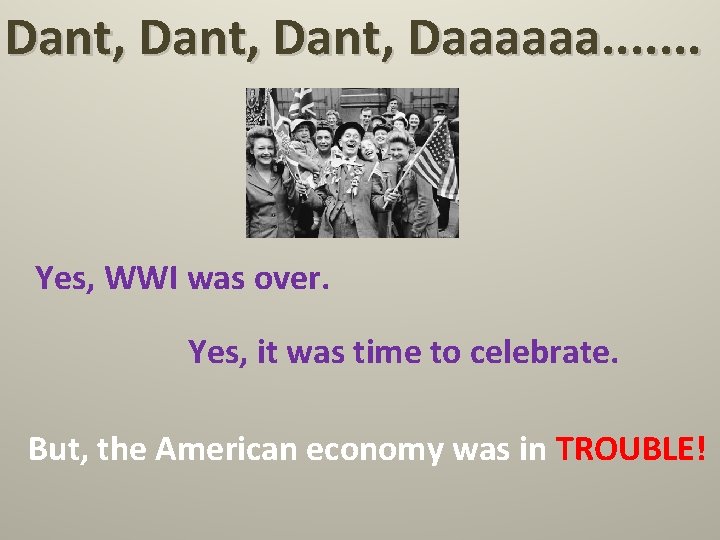 Dant, Dant, Dant, Daaaaaa…….

Yes, WWI was over.

Yes, it was time to celebrate.

But, the American economy was in TROUBLE!